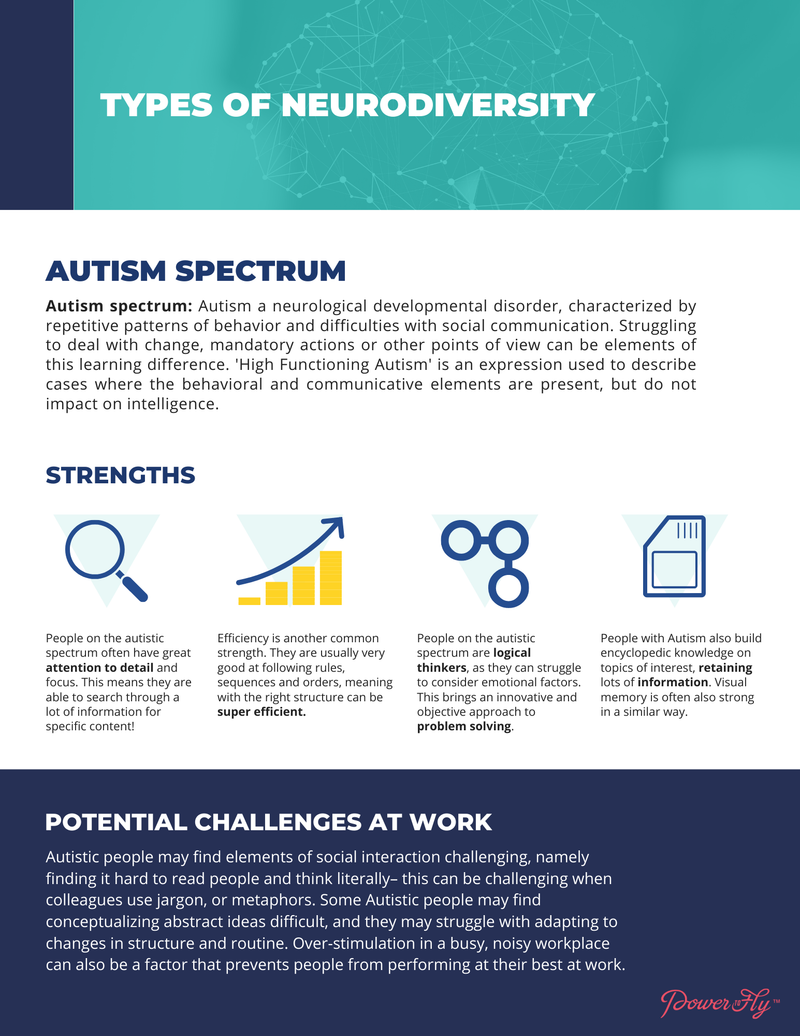 TYPES OF NEURODIVERSITY

AUTISM SPECTRUM

Autism spectrum: Autism a neurological developmental disorder, characterized by repetitive patterns of behavior and difficulties with social communication. Struggling to deal with change, mandatory actions or other points of view can be elements of this learning difference. 'High Functioning Autism' is an expression used to describe cases where the behavioral and communicative elements are present, but do not impact on intelligence.

STRENGTHS

People on the autistic spectrum often have great attention to detail and focus. This means they are able to search through a lot of information for specific content!

Efficiency is another common strength. They are usually very good at following rules, sequences and orders, meaning with the right structure can be super efficient.

People on the autistic spectrum are logical thinkers, as they can struggle to consider emotional factors. This brings an innovative and objective approach to problem solving.

People with Autism also build encyclopedic knowledge on topics of interest, retaining lots of information. Visual memory is often also strong in a similar way.

POTENTIAL CHALLENGES AT WORK

Autistic people may find elements of social interaction challenging, namely finding it hard to read people and think literally– this can be challenging when colleagues use jargon, or metaphors. Some Autistic people may find conceptualizing abstract ideas difficult, and they may struggle with adapting to changes in structure and routine. Over-stimulation in a busy, noisy workplace can also be a factor that prevents people from performing at their best at work.

PowerToFly™